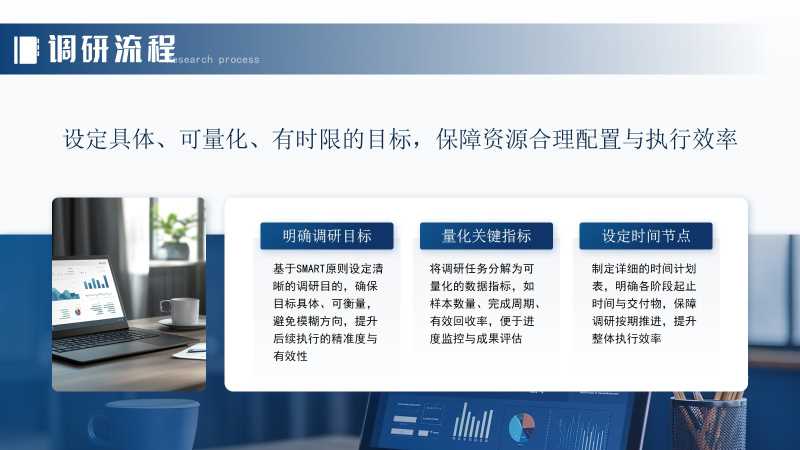 调研流程 esearch process

设定具体、可量化、有时限的目标，保障资源合理配置与执行效率

明确调研目标

基于SMART原则设定清晰的调研目的，确保目标具体、可衡量，避免模糊方向，提升后续执行的精准度与有效性

量化关键指标

将调研任务分解为可量化的数据指标，如样本数量、完成周期、有效回收率，便于进度监控与成果评估

设定时间节点

制定详细的时间计划表，明确各阶段起止时间与交付物，保障调研按期推进，提升整体执行效率